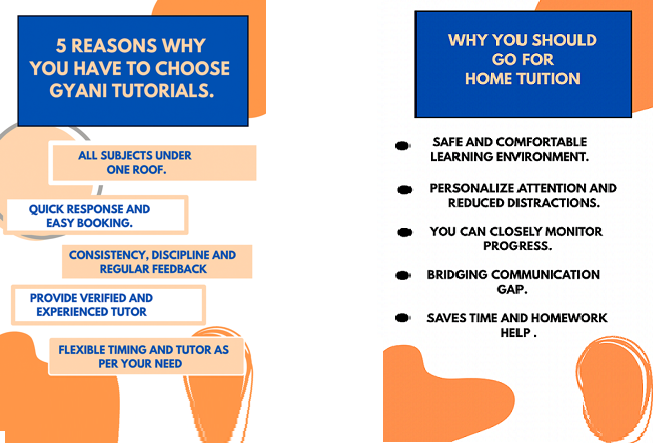 5 REASONS WHY YOU HAVE TO CHOOSE GYANI TUTORIALS.

ALL SUBJECTS UNDER ONE ROOF.

QUICK RESPONSE AND EASY BOOKING.

CONSISTENCY, DISCIPLINE AND REGULAR FEEDBACK

PROVIDE VERIFIED AND EXPERIENCED TUTOR

FLEXIBLE TIMING AND TUTOR AS PER YOUR NEED

WHY YOU SHOULD GO FOR HOME TUITION

SAFE AND COMFORTABLE LEARNING ENVIRONMENT.

PERSONALIZE ATTENTION AND REDUCED DISTRACTIONS.

YOU CAN CLOSELY MONITOR PROGRESS.

BRIDGING COMMUNICATION GAP.

SAVES TIME AND HOMEWORK HELP .